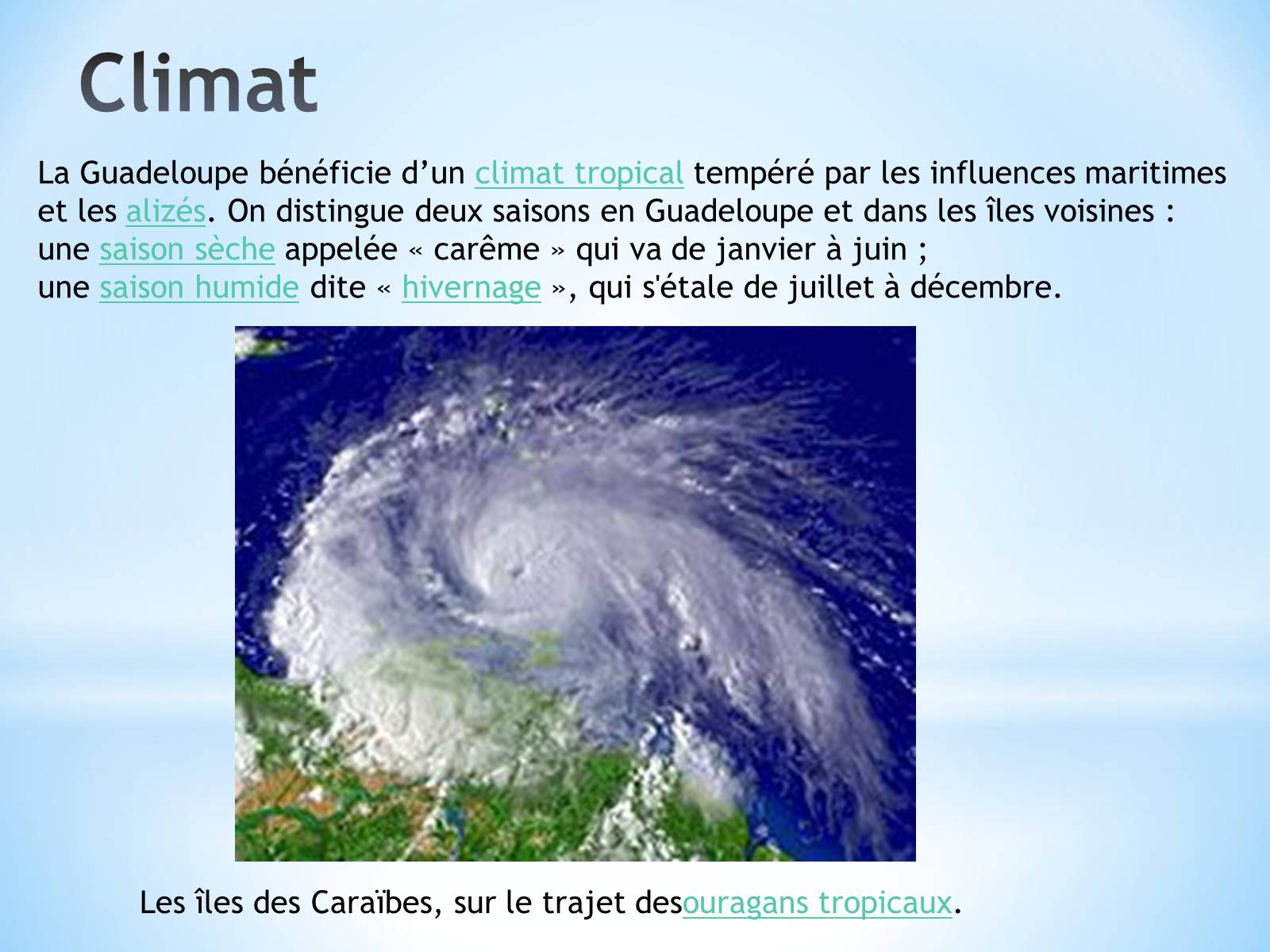 Climat

La Guadeloupe bénéficie d’un climat tropical tempéré par les influences maritimes et les alizés. On distingue deux saisons en Guadeloupe et dans les îles voisines :
une saison sèche appelée « carême » qui va de janvier à juin ;
une saison humide dite « hivernage », qui s'étale de juillet à décembre.

Les îles des Caraïbes, sur le trajet desouragans tropicaux.